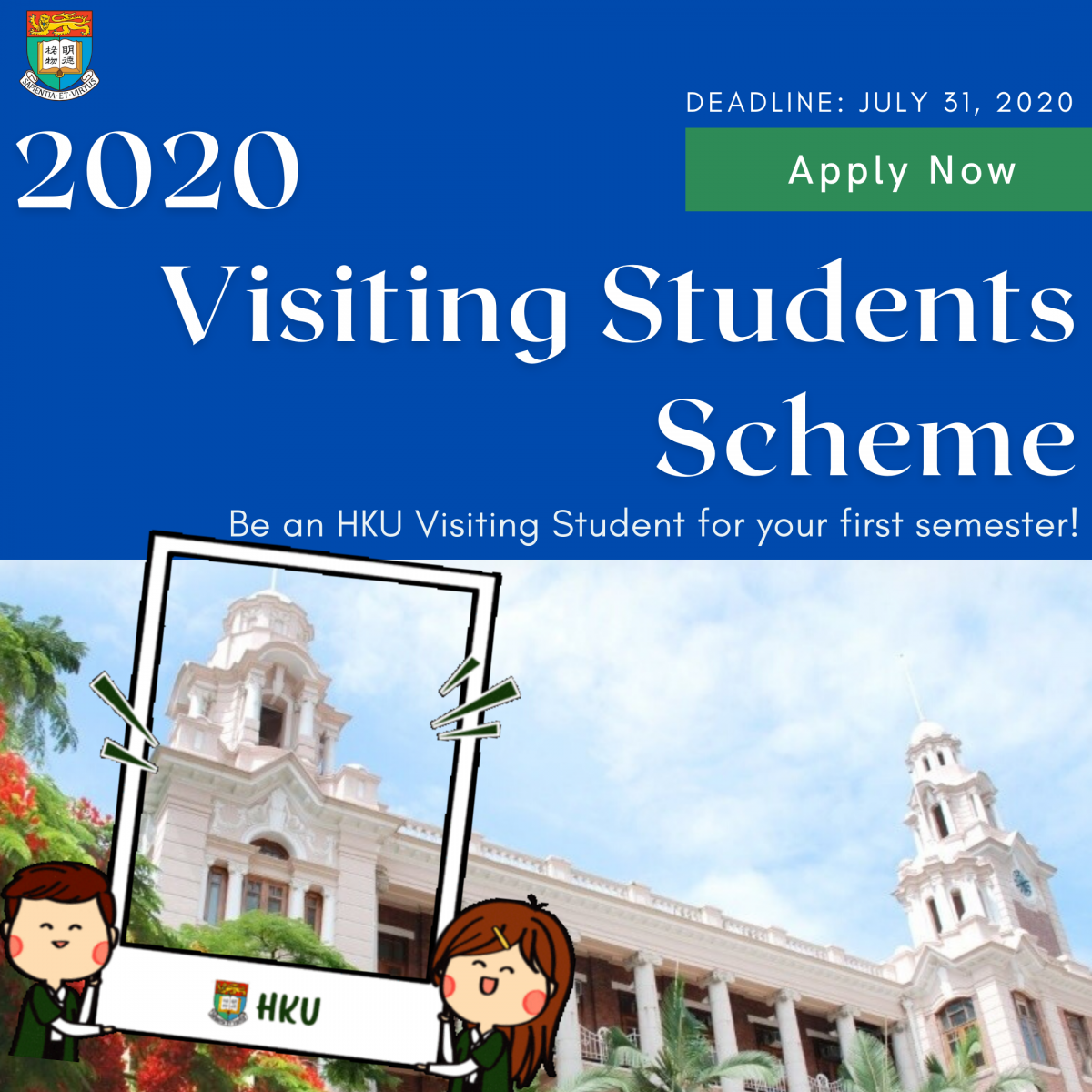 格物 明德
SAPIENTIA·ET·VIRTUS

DEADLINE: JULY 31, 2020

2020

Apply Now

Visiting Students Scheme

Be an HKU Visiting Student for your first semester!

HKU